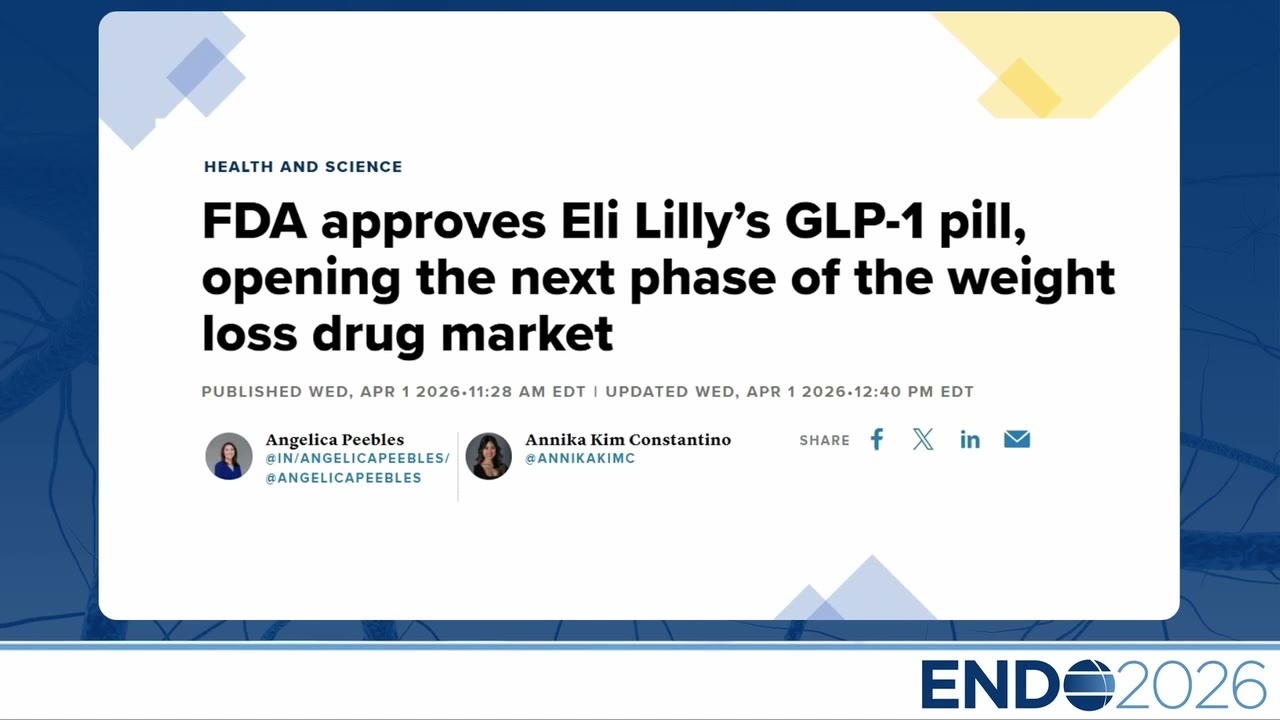 HEALTH AND SCIENCE

FDA approves Eli Lilly's GLP-1 pill, opening the next phase of the weight loss drug market

PUBLISHED WED, APR 1 2026•11:28 AM EDT | UPDATED WED, APR 1 2026•12:40 PM EDT

Angelica Peebles
@IN/ANGELICAPEEBLES/
@ANGELICAPEEBLES

Annika Kim Constantino
@ANNIKAKIMC

SHARE

ENDO2026